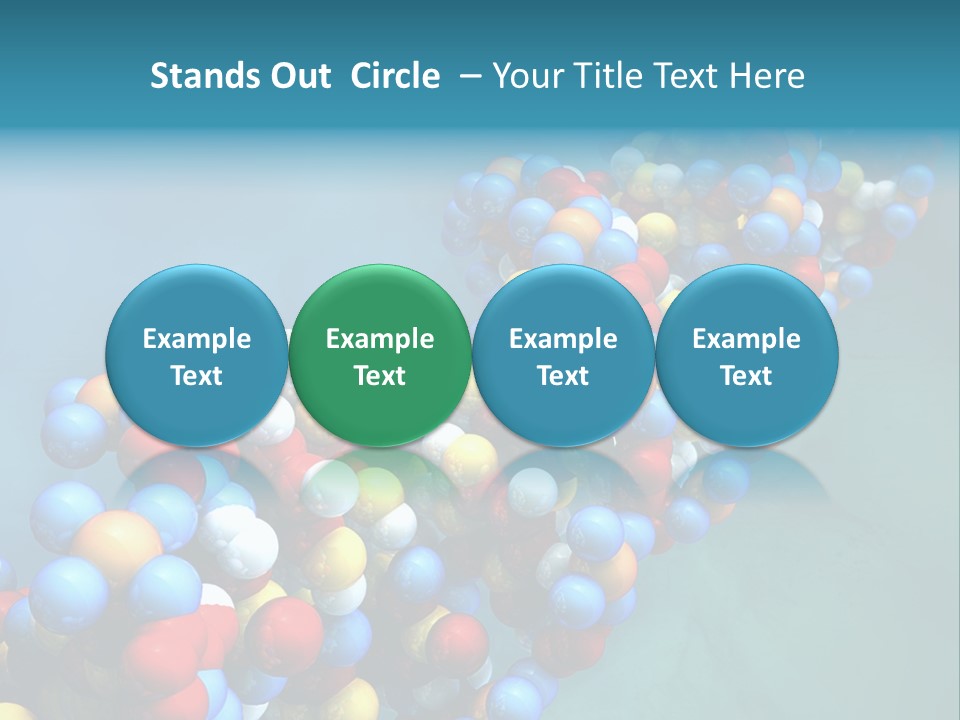 Stands Out Circle – Your Title Text Here

Example Text

Example Text

Example Text

Example Text